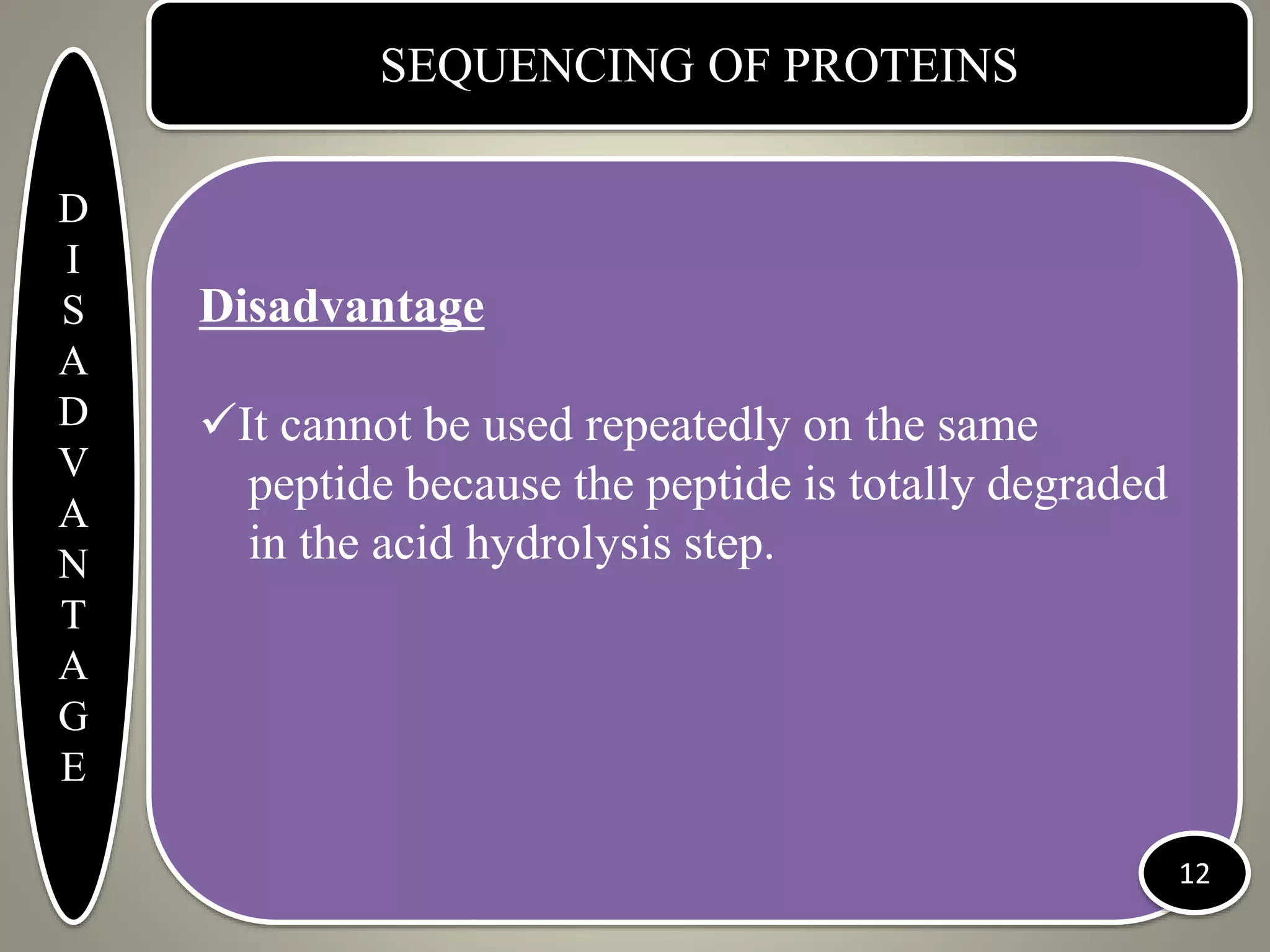 SEQUENCING OF PROTEINS

D
I
S
A
D
V
A
N
T
A
G
E

Disadvantage

✓It cannot be used repeatedly on the same peptide because the peptide is totally degraded in the acid hydrolysis step.

12